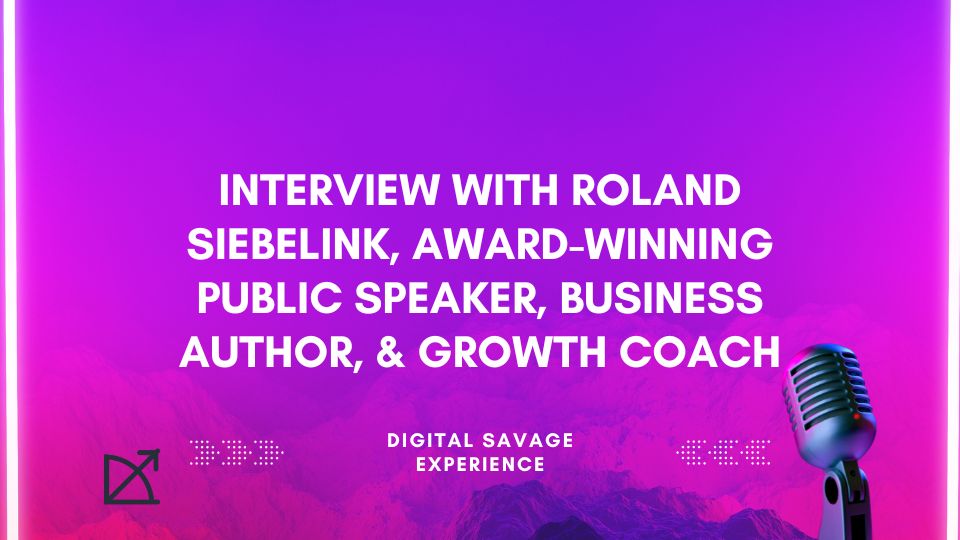 INTERVIEW WITH ROLAND SIEBELINK, AWARD-WINNING PUBLIC SPEAKER, BUSINESS AUTHOR, & GROWTH COACH

DIGITAL SAVAGE EXPERIENCE